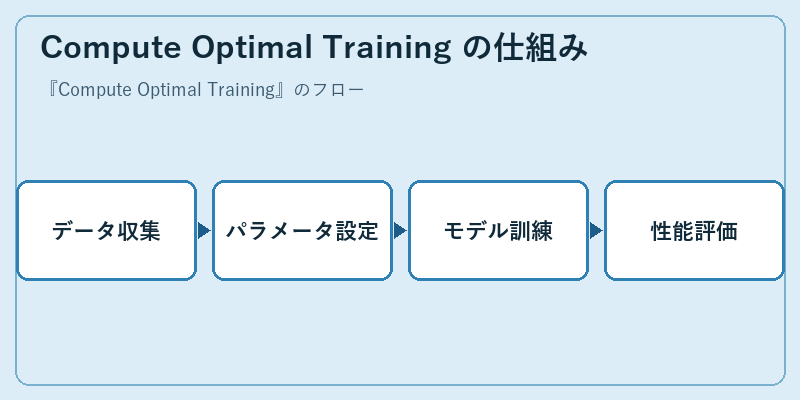 Compute Optimal Training の仕組み

『Compute Optimal Training』のフロー

データ収集

パラメータ設定

モデル訓練

性能評価